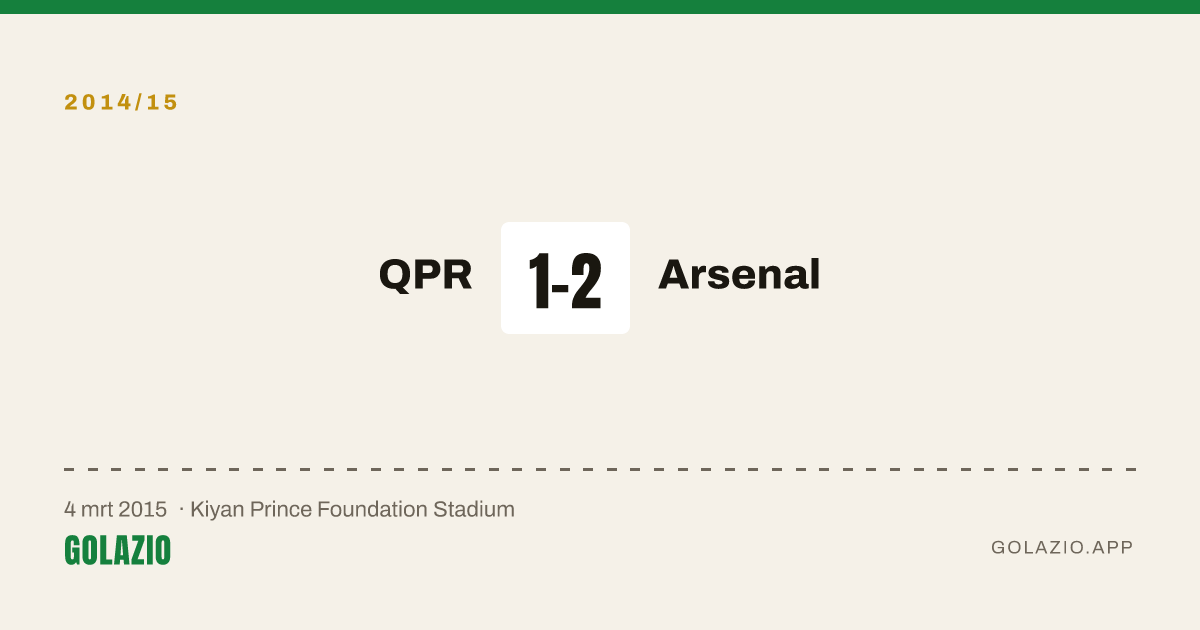 2014/15

QPR 1-2 Arsenal

4 mrt 2015 · Kiyan Prince Foundation Stadium

GOLAZIO

GOLAZIO.APP